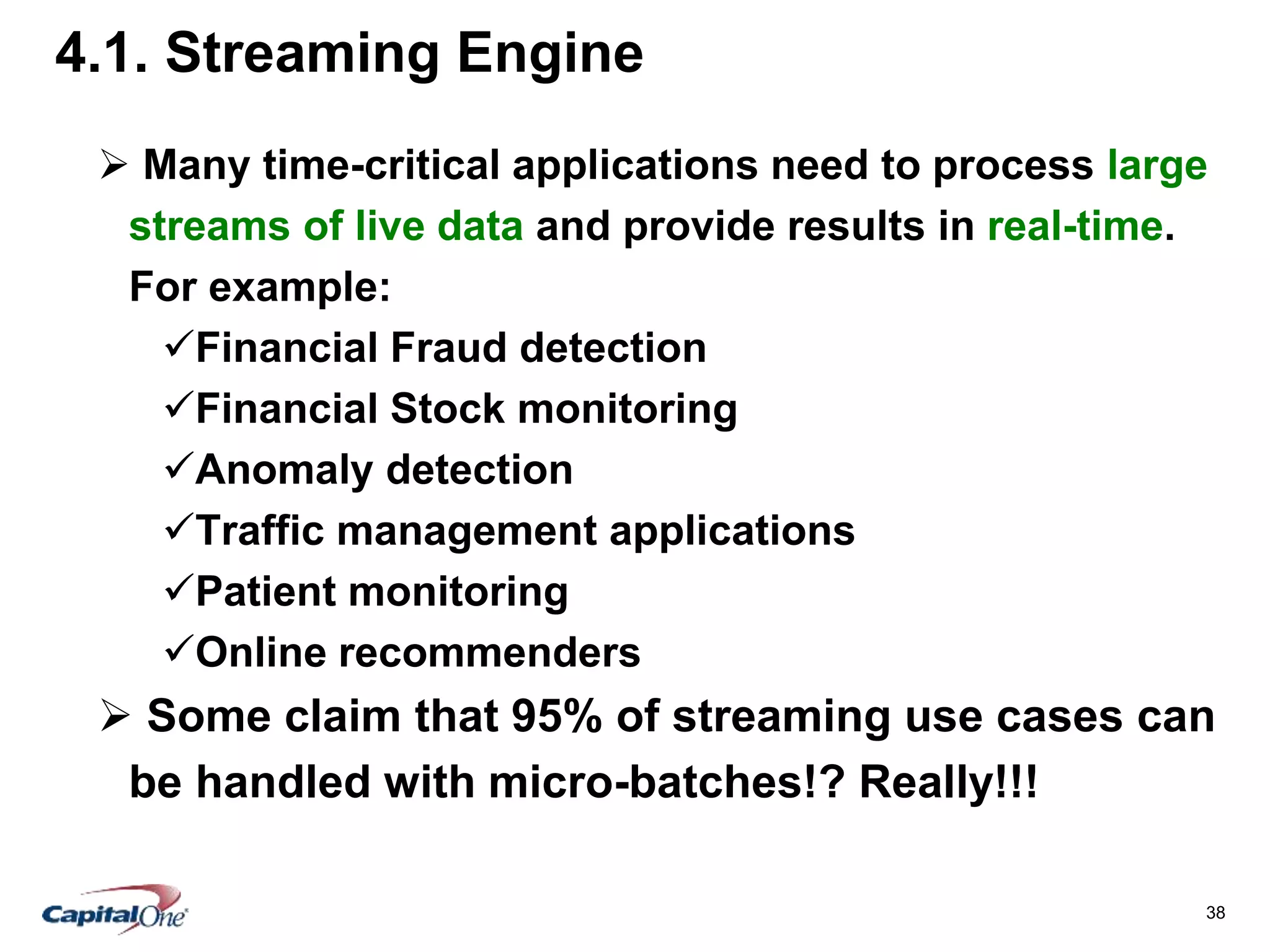 4.1. Streaming Engine

➢ Many time-critical applications need to process large streams of live data and provide results in real-time. For example:

✓Financial Fraud detection

✓Financial Stock monitoring

✓Anomaly detection

✓Traffic management applications

✓Patient monitoring

✓Online recommenders

➢ Some claim that 95% of streaming use cases can be handled with micro-batches!? Really!!!

CapitalOne

38